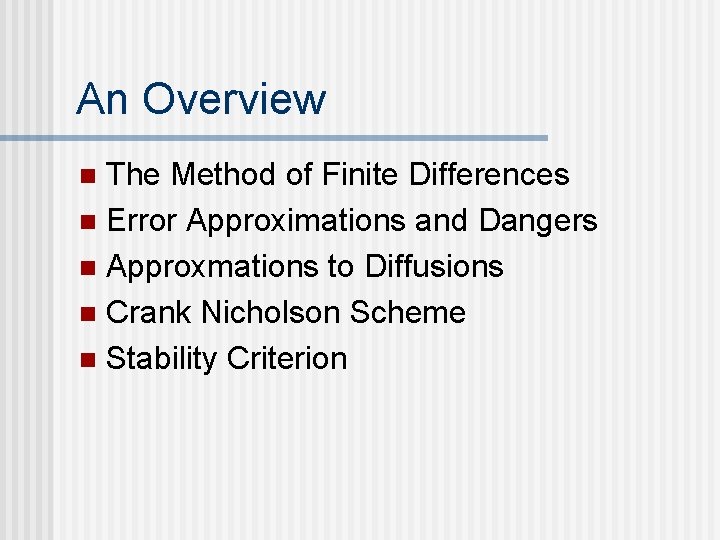 An Overview

- The Method of Finite Differences
- Error Approximations and Dangers
- Approxmations to Diffusions
- Crank Nicholson Scheme
- Stability Criterion